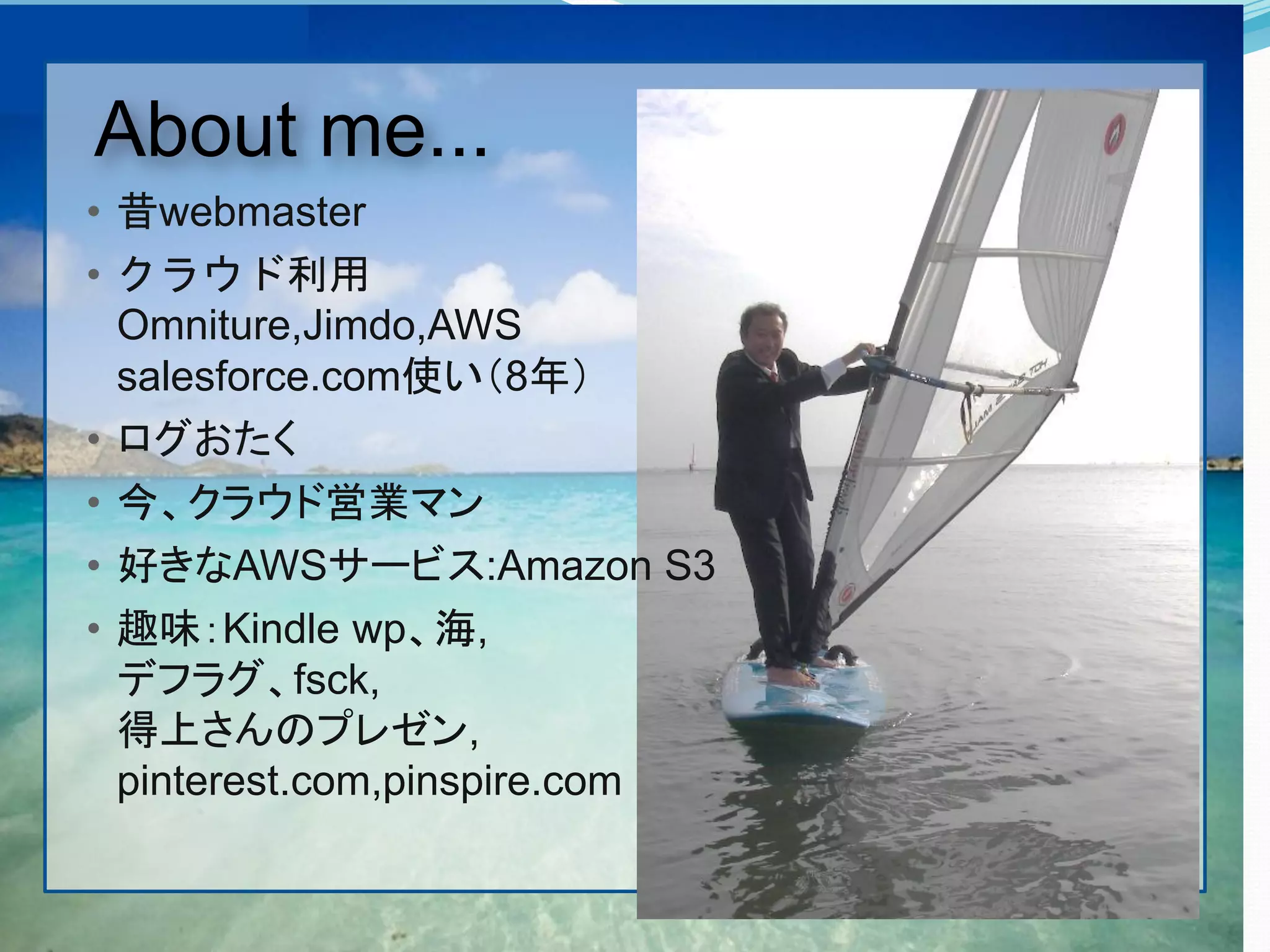 About me...

• 昔webmaster
• クラウド利用 Omniture,Jimdo,AWS salesforce.com使い（8年）
• ログおたく
• 今、クラウド営業マン
• 好きなAWSサービス:Amazon S3
• 趣味：Kindle wp、海, デフラグ、fsck, 得上さんのプレゼン, pinterest.com,pinspire.com